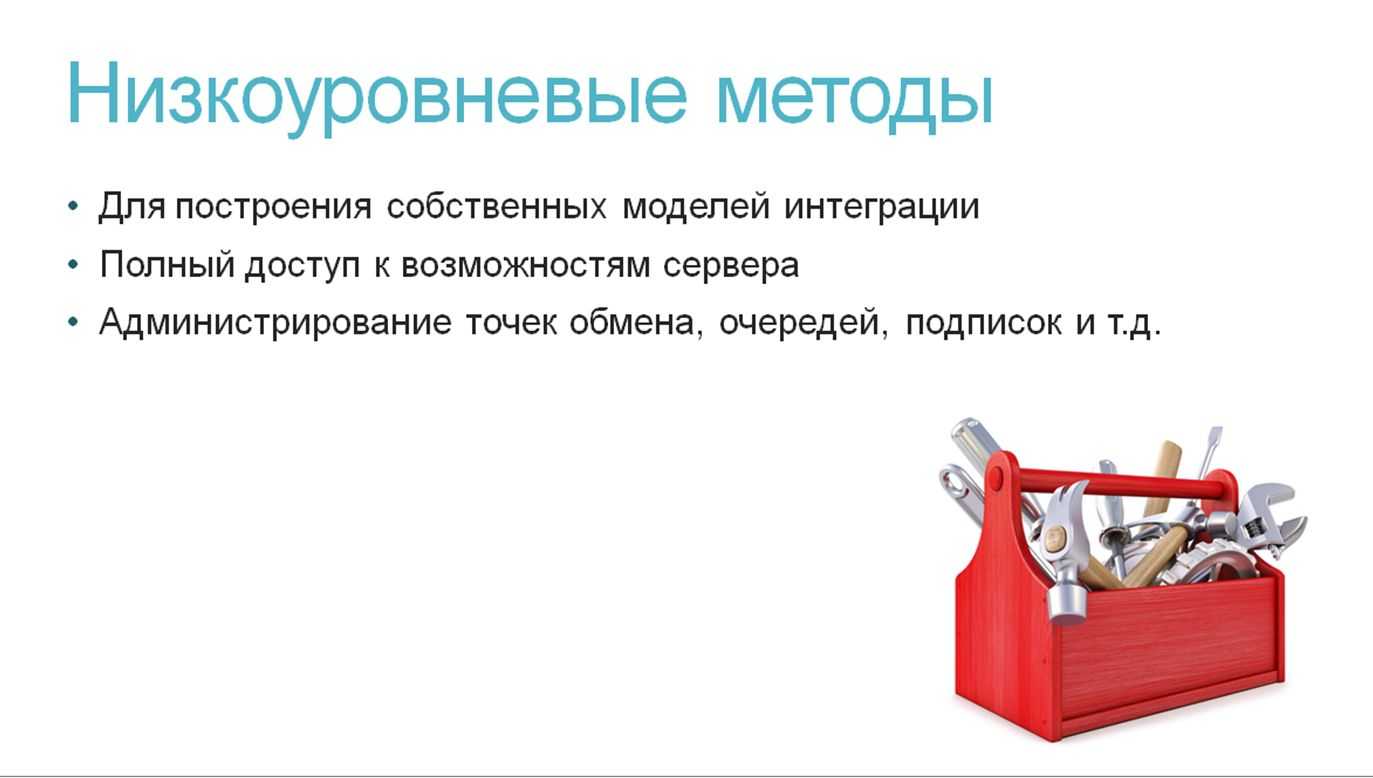 Низкоуровневые методы

• Для построения собственных моделей интеграции
• Полный доступ к возможностям сервера
• Администрирование точек обмена, очередей, подписок и т.д.